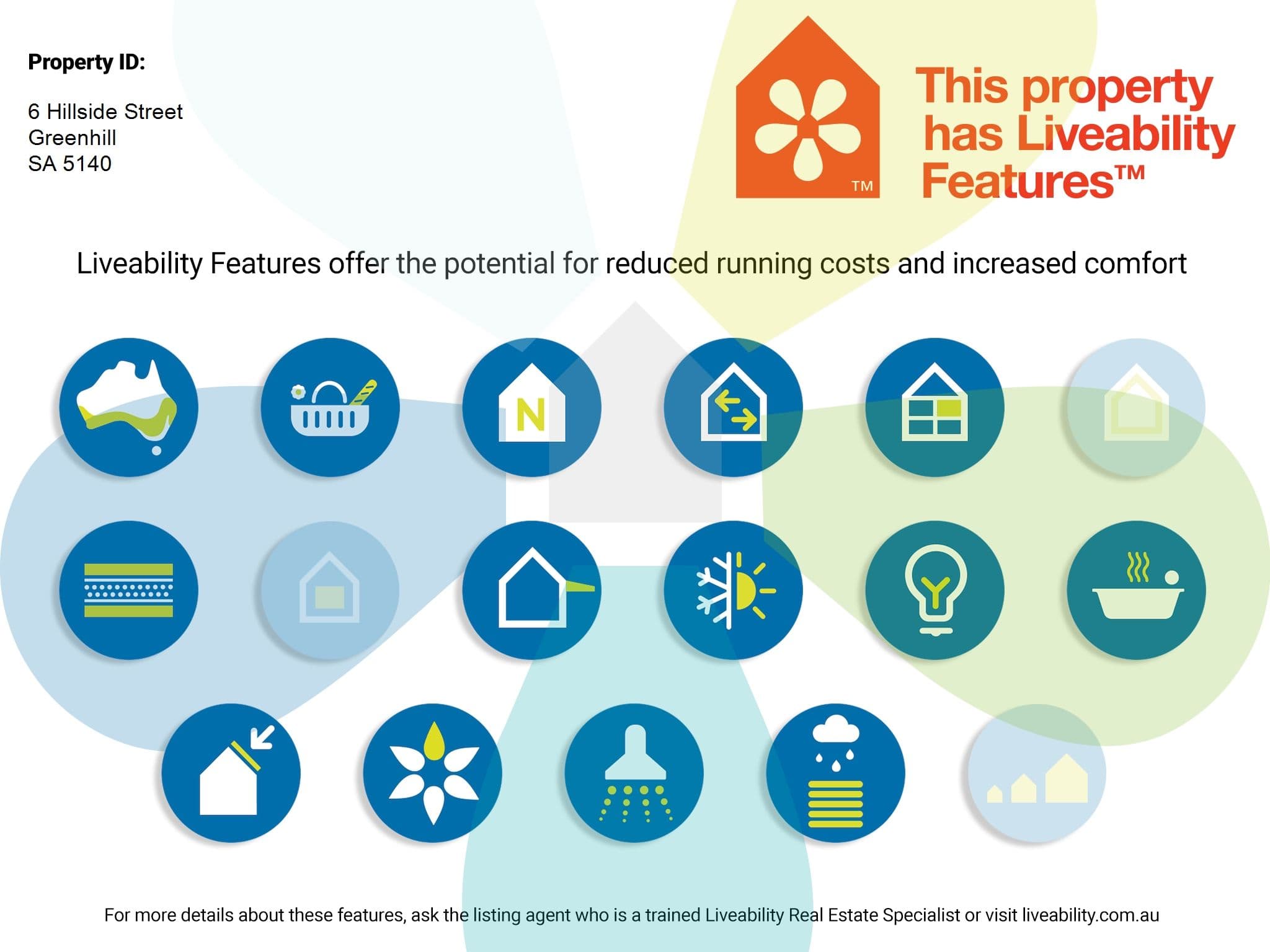 Property ID:

6 Hillside Street
Greenhill
SA 5140

TM

This property has Liveability Features™

Liveability Features offer the potential for reduced running costs and increased comfort

N

For more details about these features, ask the listing agent who is a trained Liveability Real Estate Specialist or visit liveability.com.au